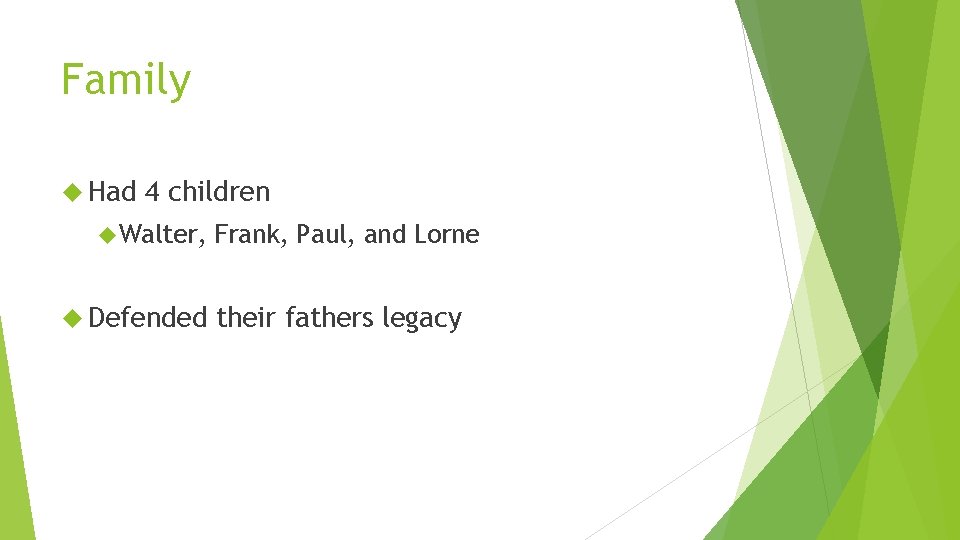 Family

Had 4 children

Walter, Frank, Paul, and Lorne

Defended their fathers legacy